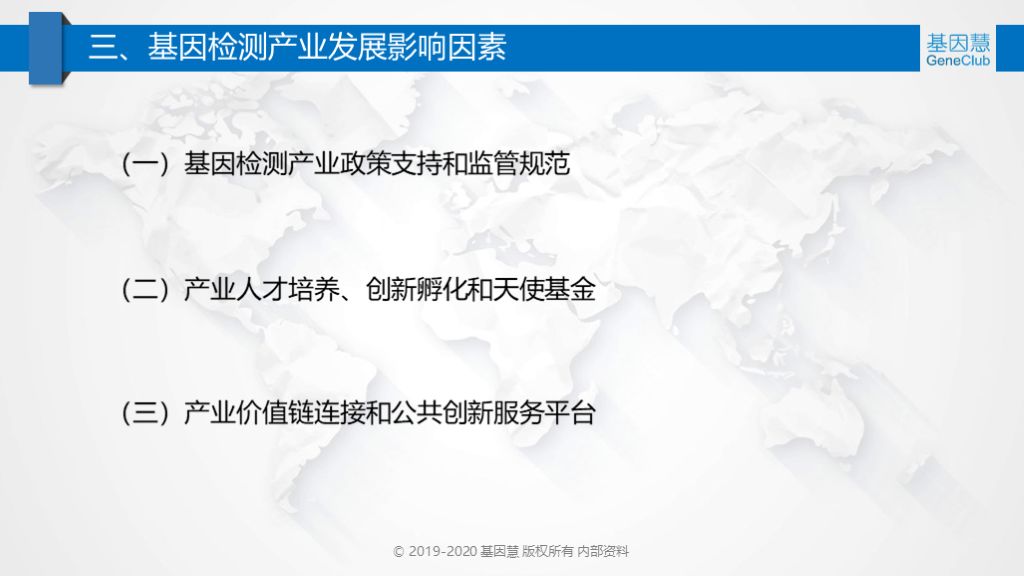 三、基因检测产业发展影响因素

基因慧
GeneClub

（一）基因检测产业政策支持和监管规范

（二）产业人才培养、创新孵化和天使基金

（三）产业价值链连接和公共创新服务平台

© 2019-2020 基因慧 版权所有 内部资料